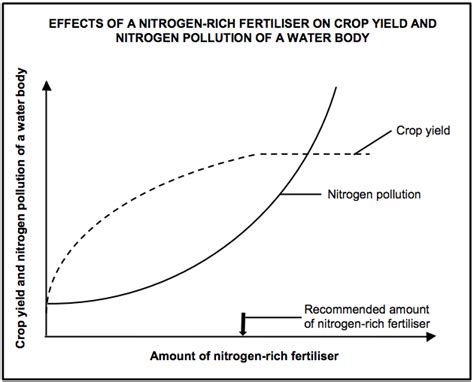 EFFECTS OF A NITROGEN-RICH FERTILISER ON CROP YIELD AND NITROGEN POLLUTION OF A WATER BODY

Crop yield and nitrogen pollution of a water body

Crop yield

Nitrogen pollution

Recommended amount of nitrogen-rich fertiliser

Amount of nitrogen-rich fertiliser